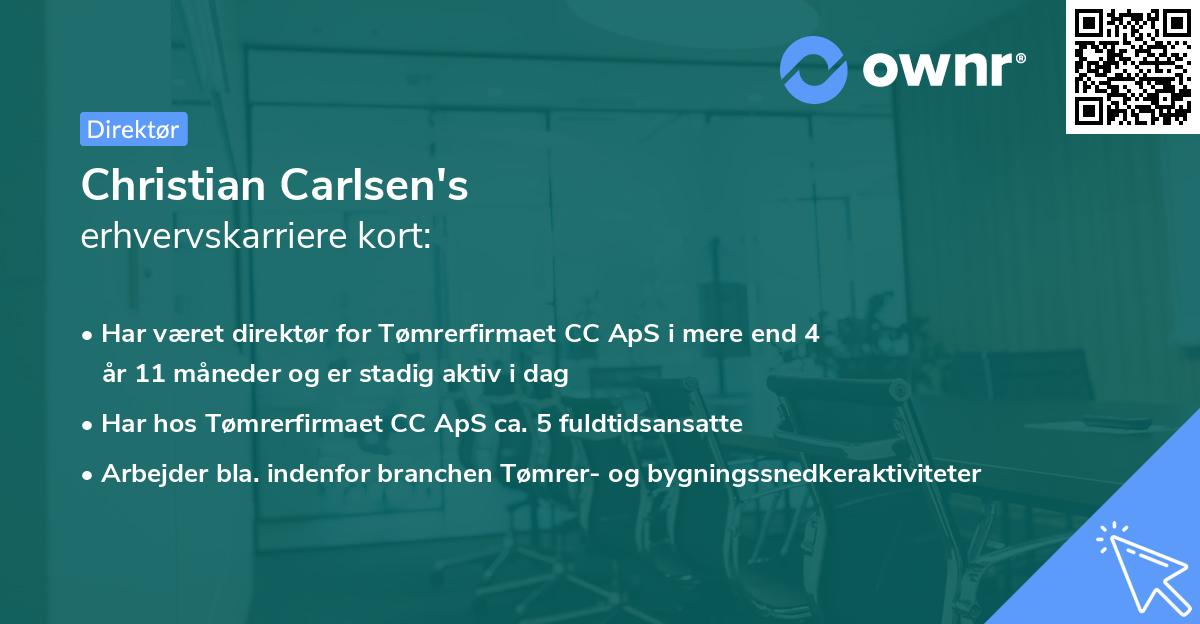 ownr®

Direktør

Christian Carlsen's
erhvervskarriere kort:

• Har været direktør for Tømrerfirmaet CC ApS i mere end 4 år 11 måneder og er stadig aktiv i dag

• Har hos Tømrerfirmaet CC ApS ca. 5 fuldtidsansatte

• Arbejder bla. indenfor branchen Tømrer- og bygningssnedkeraktiviteter